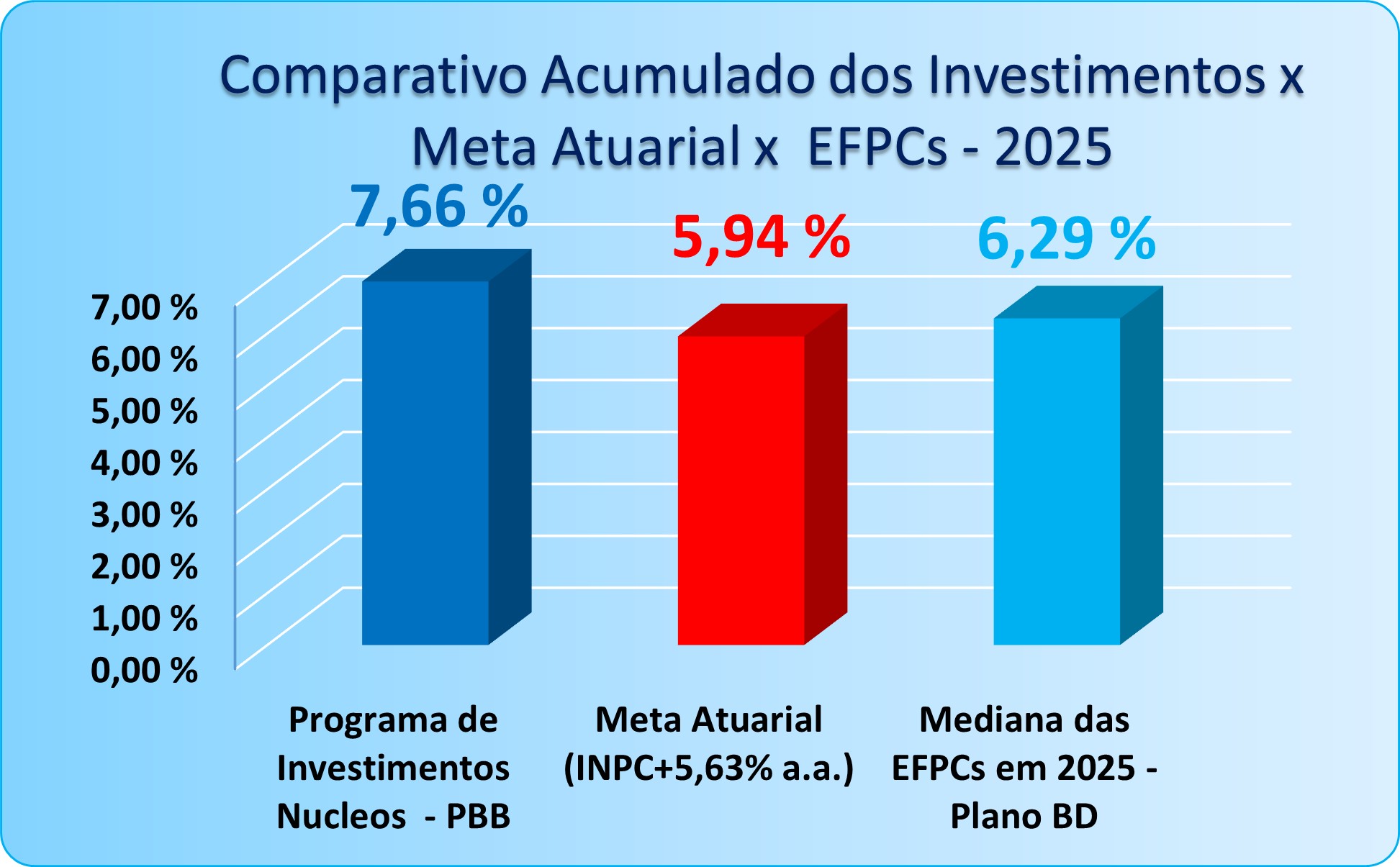 Comparativo Acumulado dos Investimentos x Meta Atuarial x EFPCs - 2025

7,66 %

5,94 %

6,29 %

7,00 %
6,00 %
5,00 %
4,00 %
3,00 %
2,00 %
1,00 %
0,00 %

Programa de Investimentos Nucleos - PBB

Meta Atuarial (INPC+5,63% a.a.)

Mediana das EFPCs em 2025 - Plano BD